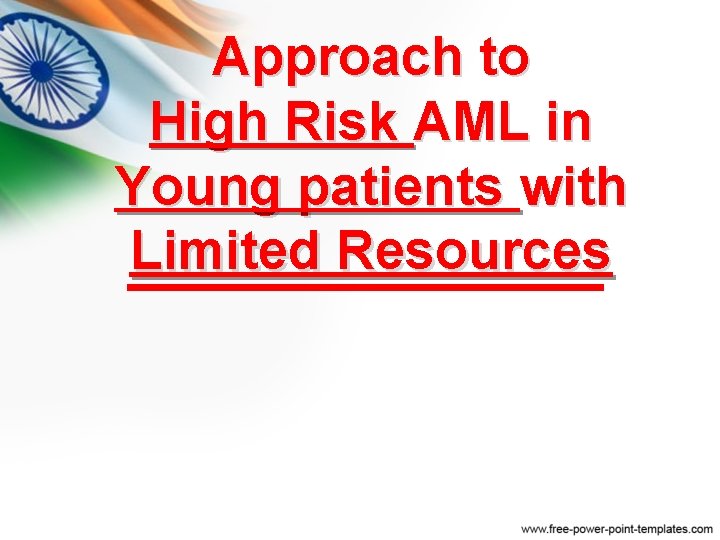 Approach to
High Risk AML in
Young patients with
Limited Resources

www.free-power-point-templates.com